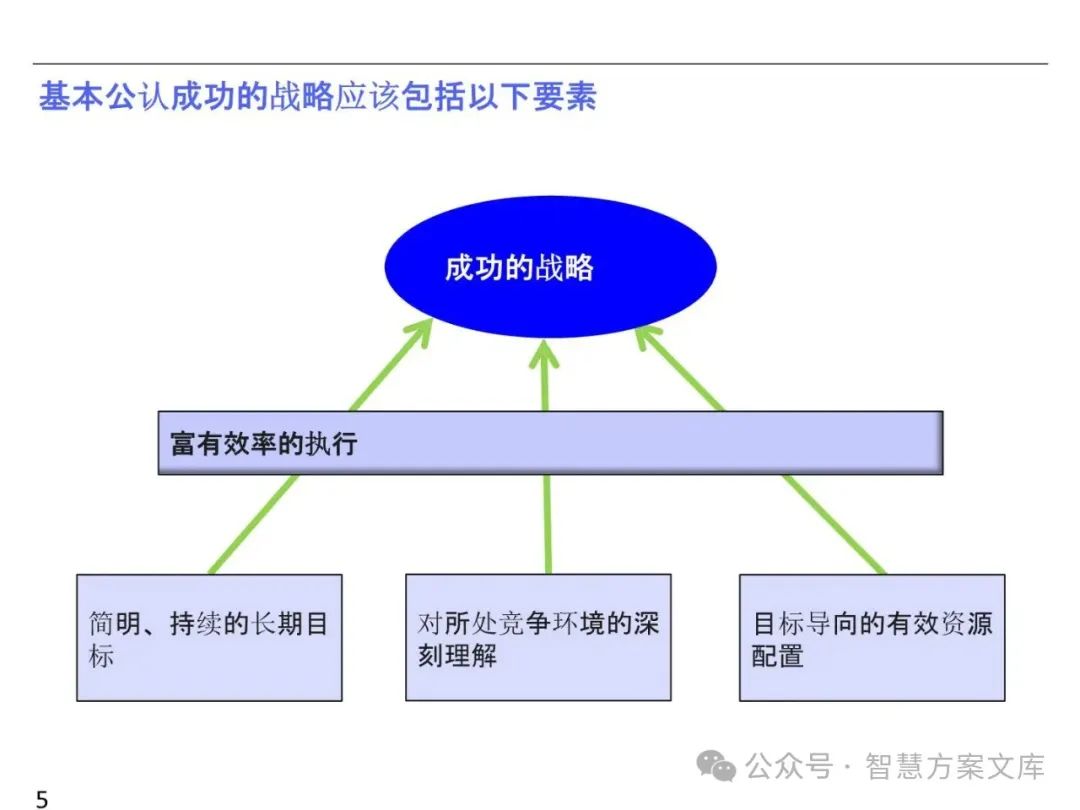 基本公认成功的战略应该包括以下要素

成功的战略

富有效率的执行

简明、持续的长期目标

对所处竞争环境的深刻理解

目标导向的有效资源配置

公众号 · 智慧方案文库

5